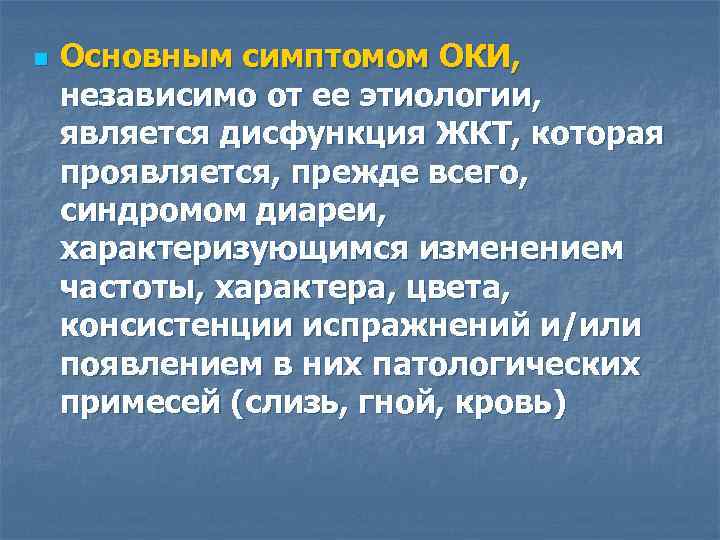 Основным симптомом ОКИ, независимо от ее этиологии, является дисфункция ЖКТ, которая проявляется, прежде всего, синдромом диареи, характеризующимся изменением частоты, характера, цвета, консистенции испражнений и/или появлением в них патологических примесей (слизь, гной, кровь)